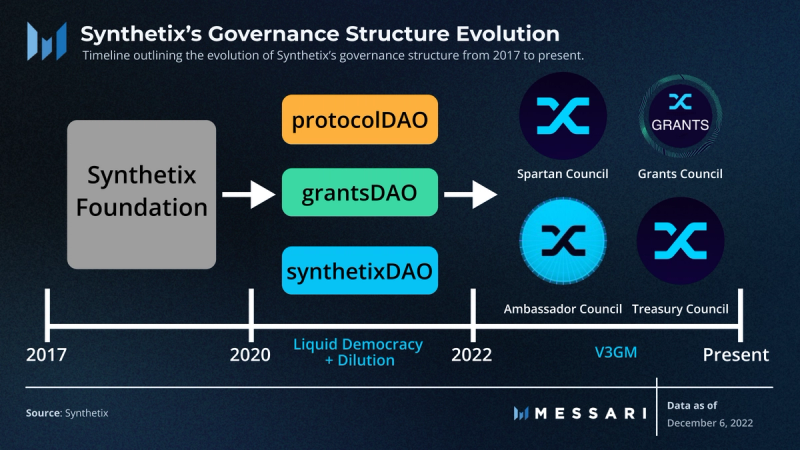 Synthetix's Governance Structure Evolution
Timeline outlining the evolution of Synthetix's governance structure from 2017 to present.

Synthetix Foundation

protocolDAO

grantsDAO

synthetixDAO

GRANTS

Spartan Council

Grants Council

Ambassador Council

Treasury Council

2017

2020

Liquid Democracy + Dilution

2022

V3GM

Present

Source: Synthetix

MESSARI

Data as of December 6, 2022